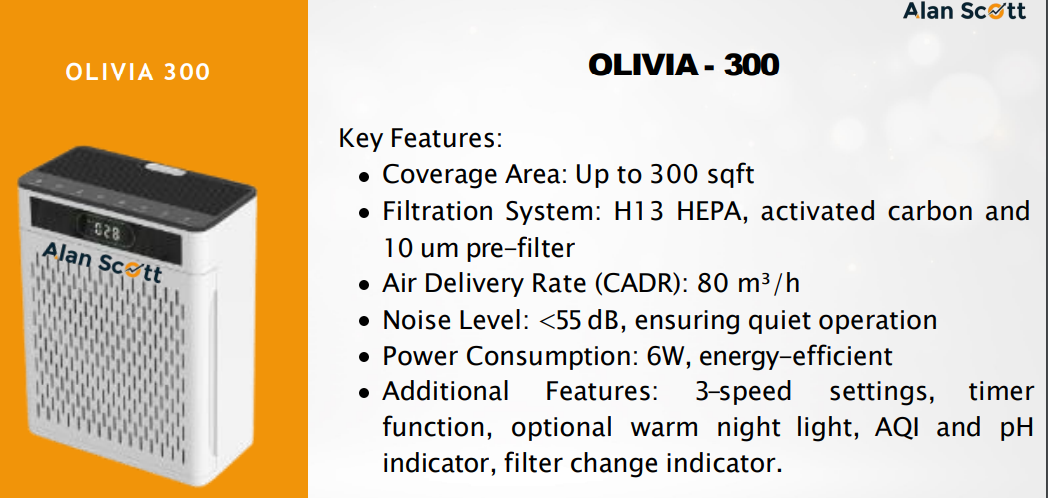 OLIVIA 300

028

Alan Scott

Alan Scott

OLIVIA - 300

Key Features:

- Coverage Area: Up to 300 sqft
- Filtration System: H13 HEPA, activated carbon and 10 um pre-filter
- Air Delivery Rate (CADR): 80 m³/h
- Noise Level: <55 dB, ensuring quiet operation
- Power Consumption: 6W, energy-efficient
- Additional Features: 3-speed settings, timer function, optional warm night light, AQI and pH indicator, filter change indicator.